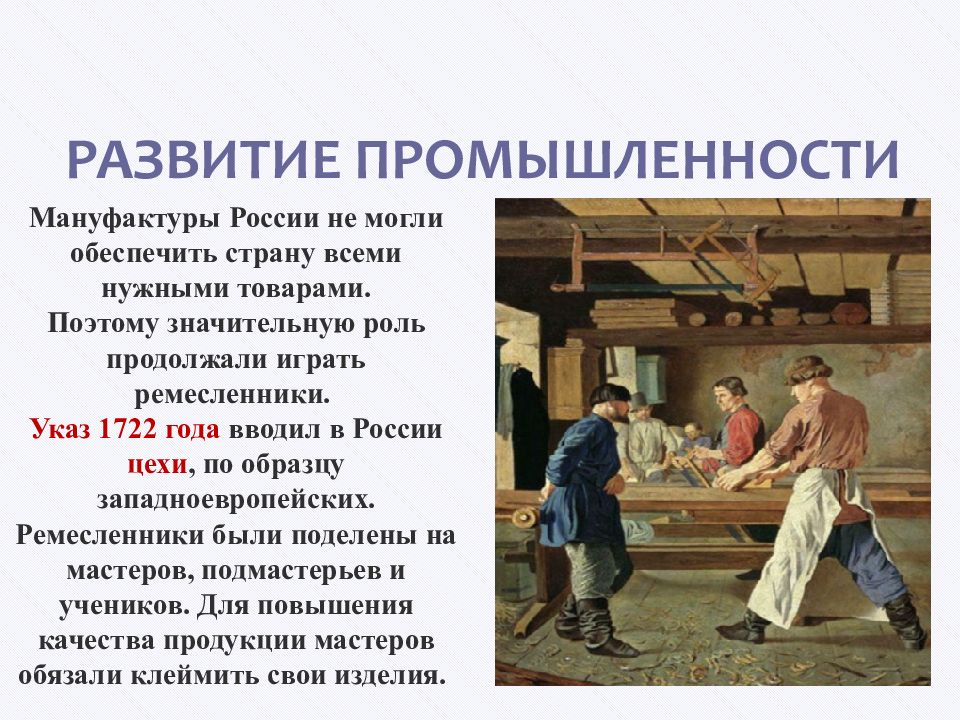 РАЗВИТИЕ ПРОМЫШЛЕННОСТИ

Мануфактуры России не могли обеспечить страну всеми нужными товарами. Поэтому значительную роль продолжали играть ремесленники. Указ 1722 года вводил в России цехи, по образцу западноевропейских. Ремесленники были поделены на мастеров, подмастерьев и учеников. Для повышения качества продукции мастеров обязали клеймить свои изделия.